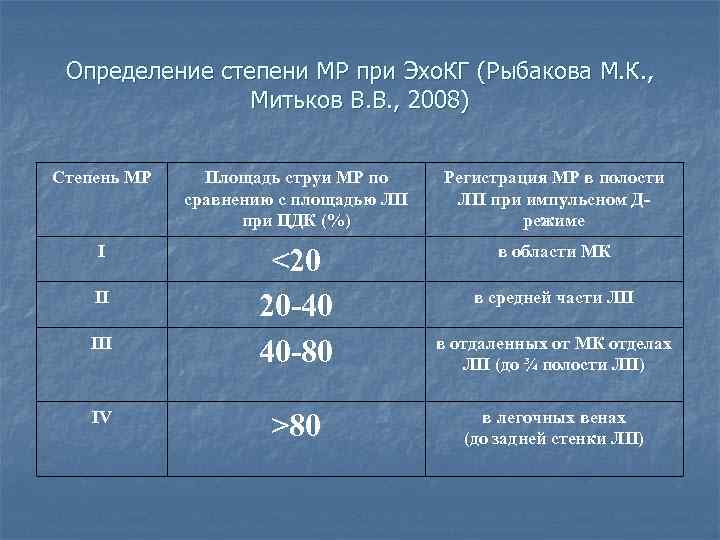 Определение степени МР при ЭхоКГ (Рыбакова М.К., Митьков В.В., 2008)

| Степень МР | Площадь струи МР по сравнению с площадью ЛП при ЦДК (%) | Регистрация МР в полости ЛП при импульсном Д-режиме |
|---|---|---|
| I | <20 | в области МК |
| II | 20-40 | в средней части ЛП |
| III | 40-80 | в отдаленных от МК отделах ЛП (до ¾ полости ЛП) |
| IV | >80 | в легочных венах (до задней стенки ЛП) |